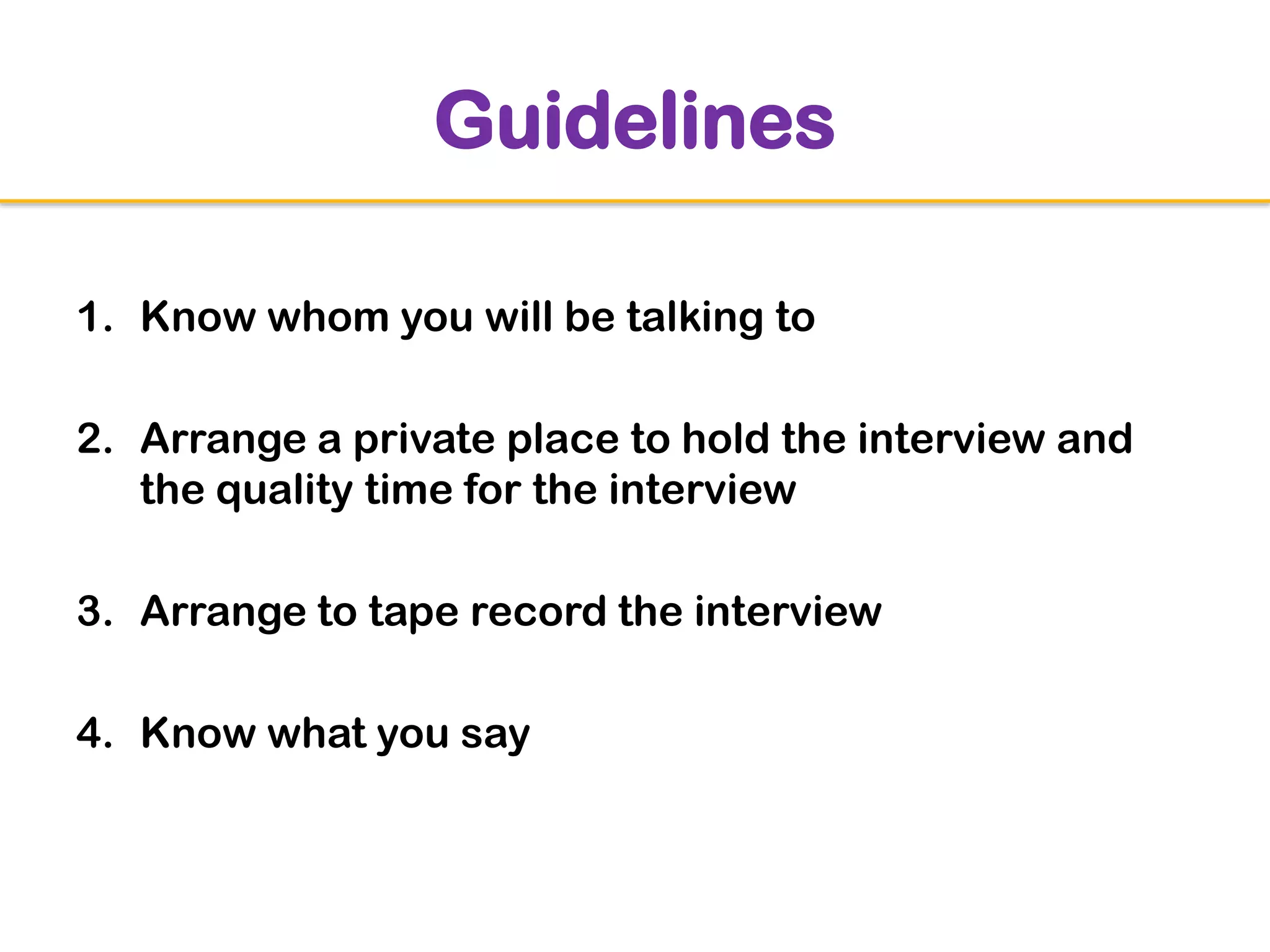 Guidelines

1. Know whom you will be talking to

2. Arrange a private place to hold the interview and the quality time for the interview

3. Arrange to tape record the interview

4. Know what you say